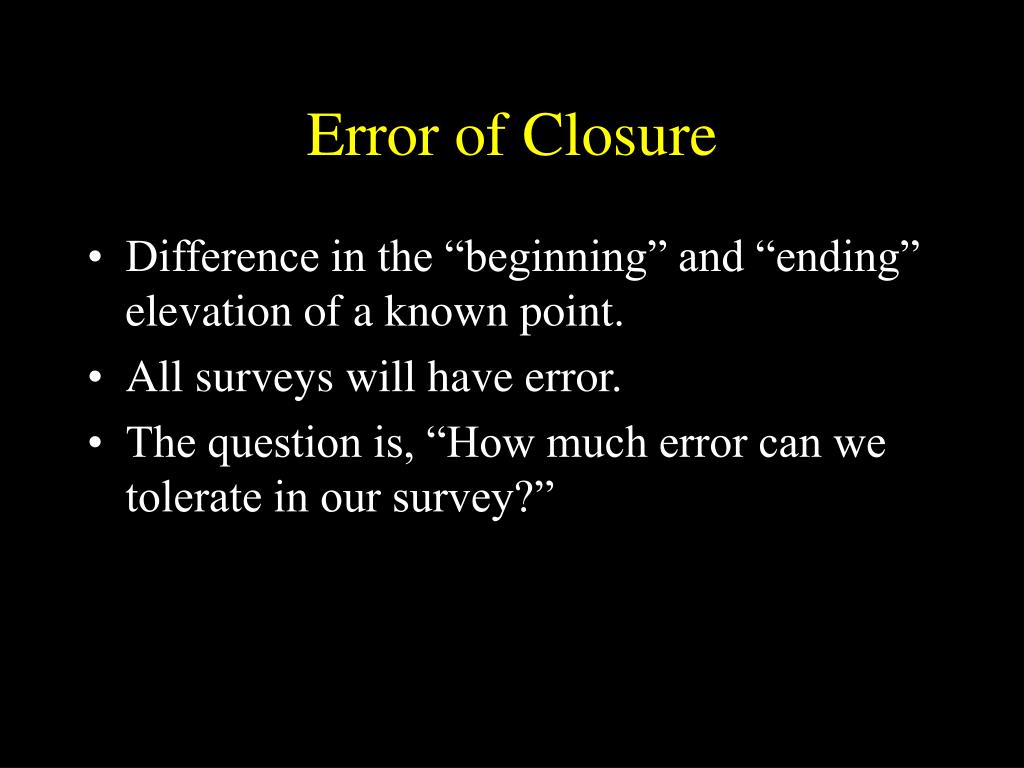 Error of Closure

• Difference in the “beginning” and “ending” elevation of a known point.
• All surveys will have error.
• The question is, “How much error can we tolerate in our survey?”